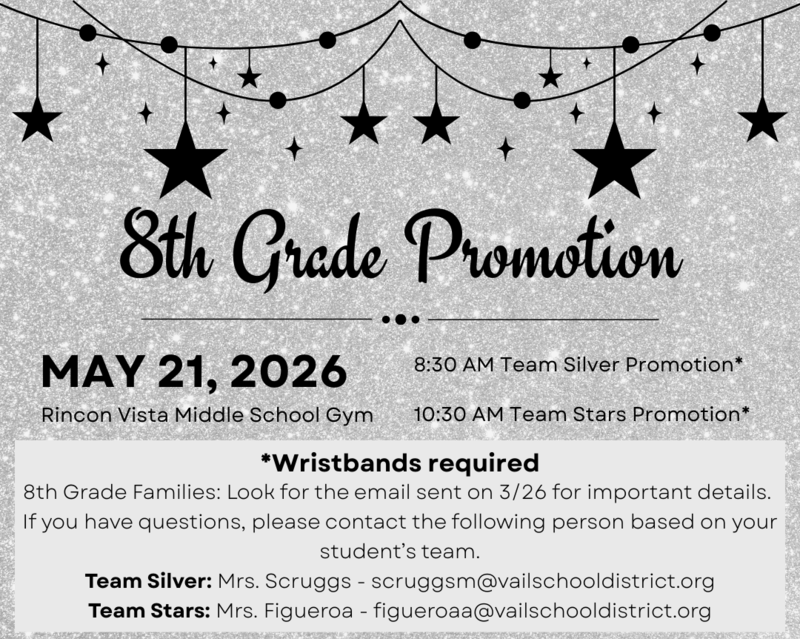 8th Grade Promotion

MAY 21, 2026

Rincon Vista Middle School Gym

8:30 AM Team Silver Promotion*

10:30 AM Team Stars Promotion*

*Wristbands required

8th Grade Families: Look for the email sent on 3/26 for important details. If you have questions, please contact the following person based on your student's team.

Team Silver: Mrs. Scruggs - scruggsm@vailschooldistrict.org

Team Stars: Mrs. Figueroa - figueroaa@vailschooldistrict.org